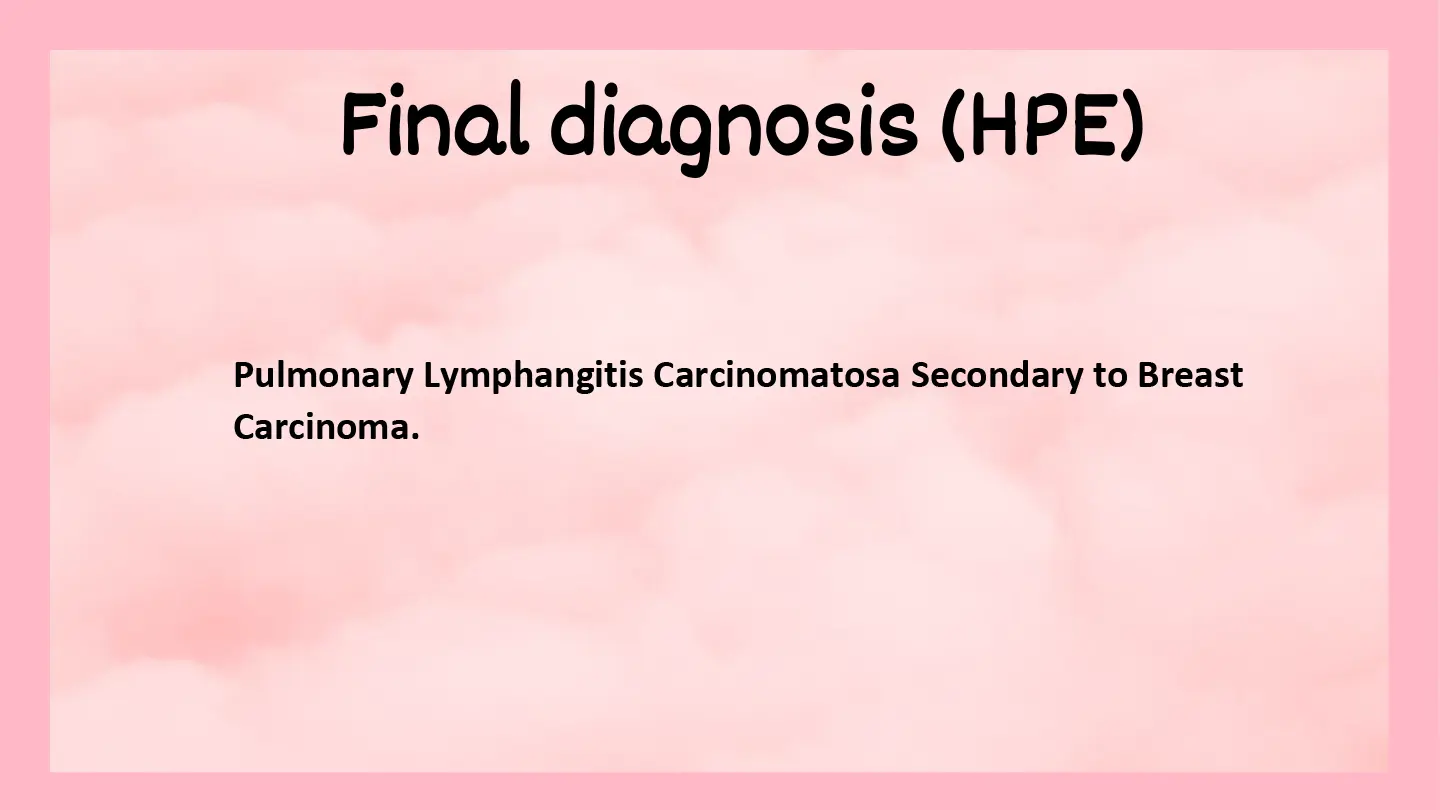 Final diagnosis (HPE)

Pulmonary Lymphangitis Carcinomatosa Secondary to Breast Carcinoma.